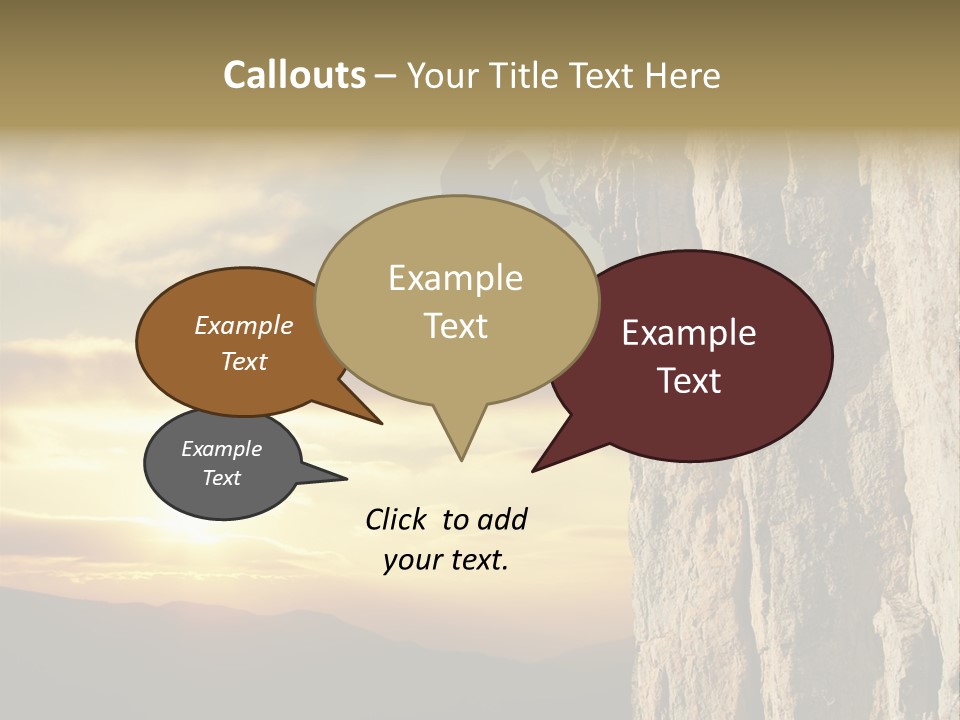 Callouts – Your Title Text Here

Example Text

Example Text

Example Text

Example Text

Click to add your text.